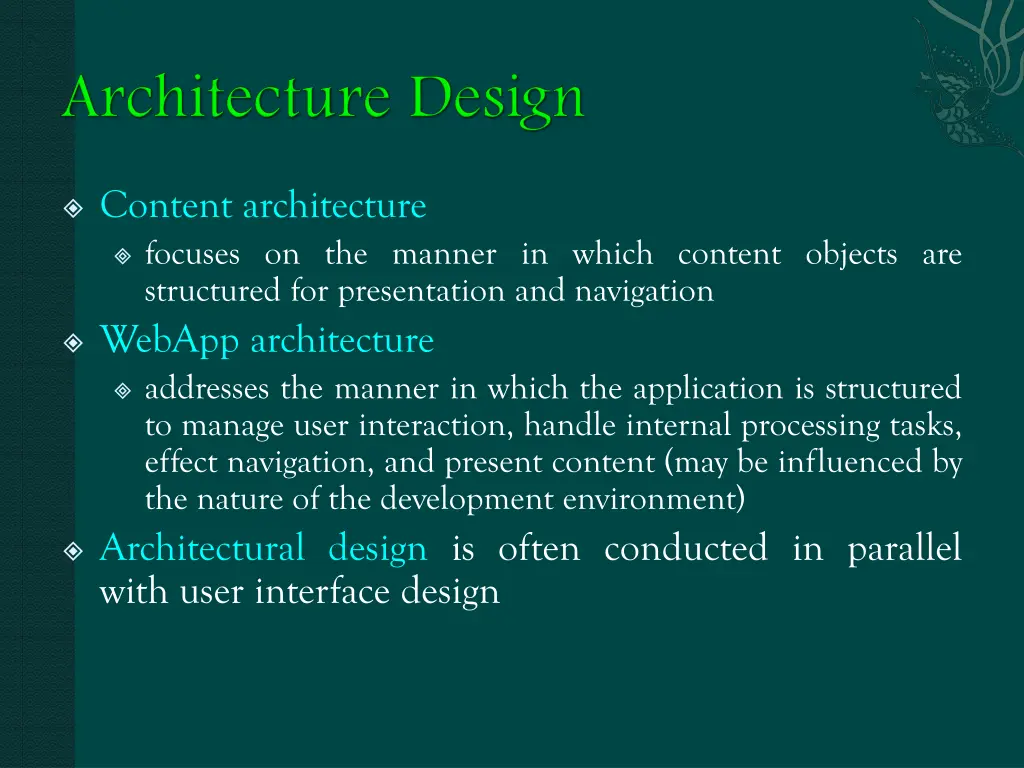 Architecture Design

Content architecture
focuses on the manner in which content objects are structured for presentation and navigation

WebApp architecture
addresses the manner in which the application is structured to manage user interaction, handle internal processing tasks, effect navigation, and present content (may be influenced by the nature of the development environment)

Architectural design is often conducted in parallel with user interface design